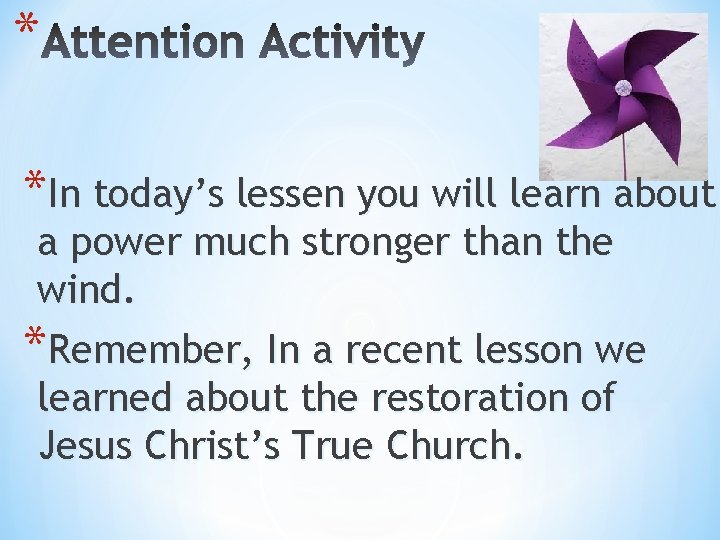 *Attention Activity

*In today's lessen you will learn about a power much stronger than the wind.

*Remember, In a recent lesson we learned about the restoration of Jesus Christ's True Church.